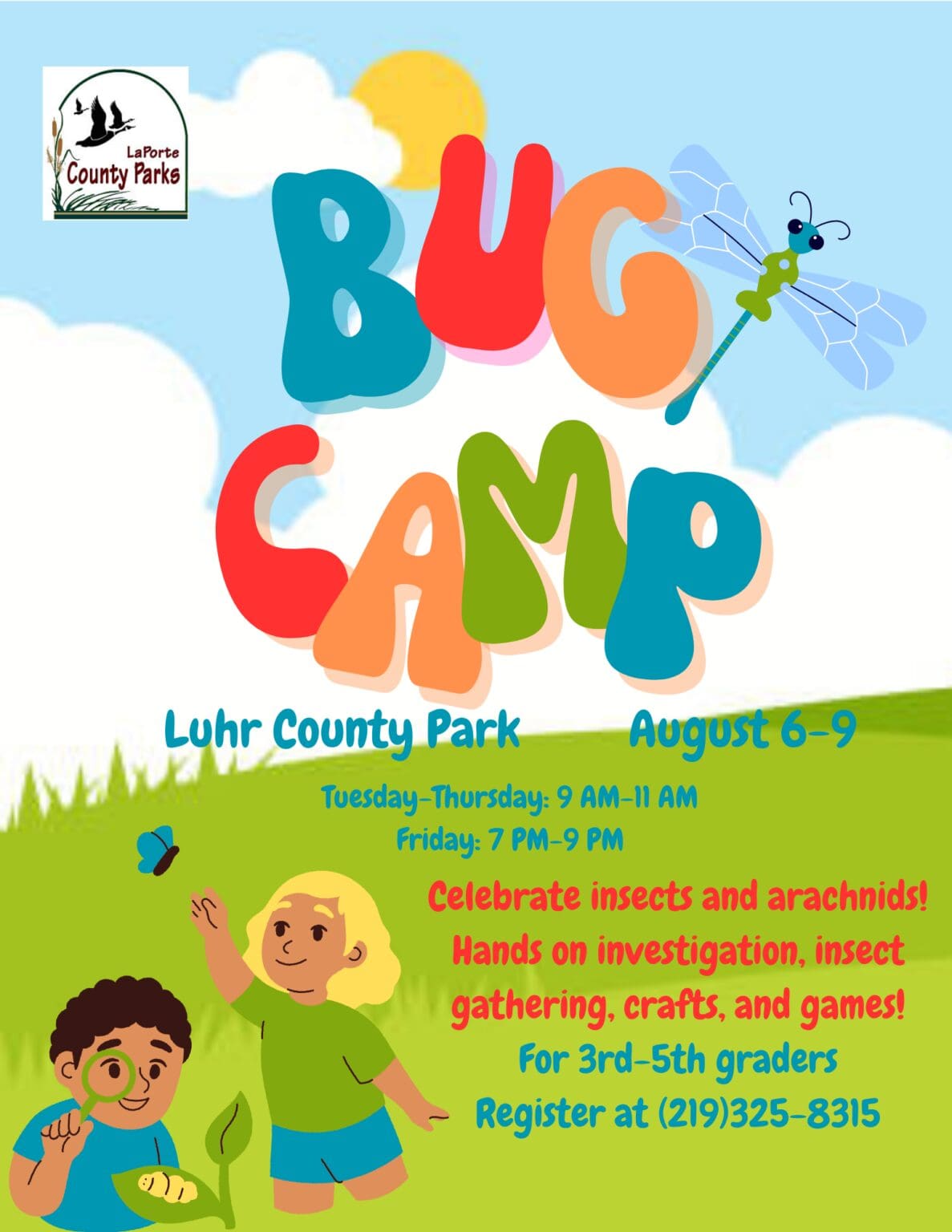 LaPorte County Parks

BUG CAMP

Luhr County Park August 6-9

Tuesday-Thursday: 9 AM-11 AM
Friday: 7 PM-9 PM

Celebrate insects and arachnids!
Hands on investigation, insect gathering, crafts, and games!
For 3rd-5th graders
Register at (219)325-8315